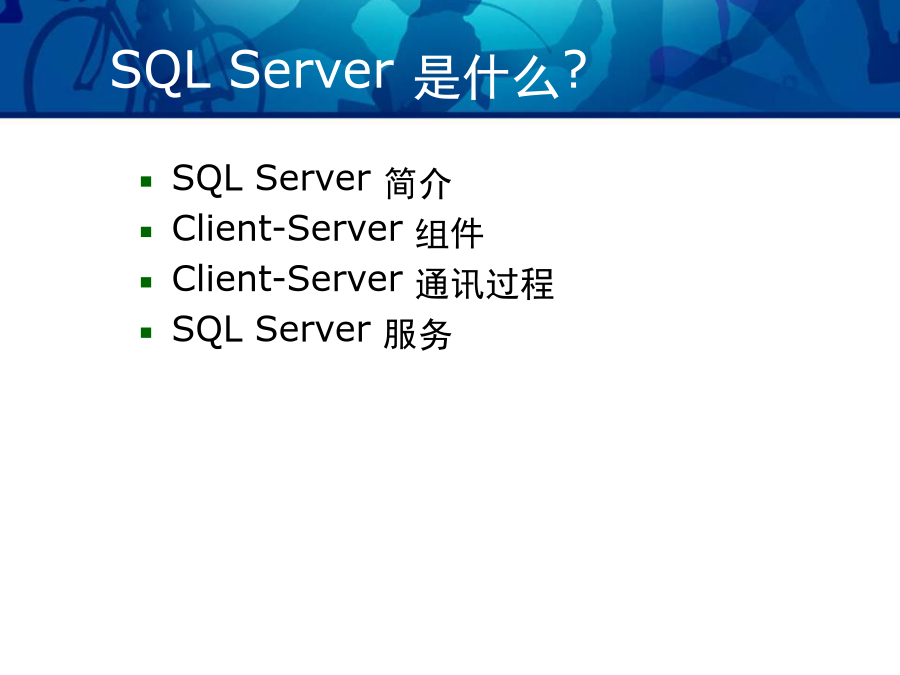 SQL Server 是什么?

- SQL Server 简介
- Client-Server 组件
- Client-Server 通讯过程
- SQL Server 服务